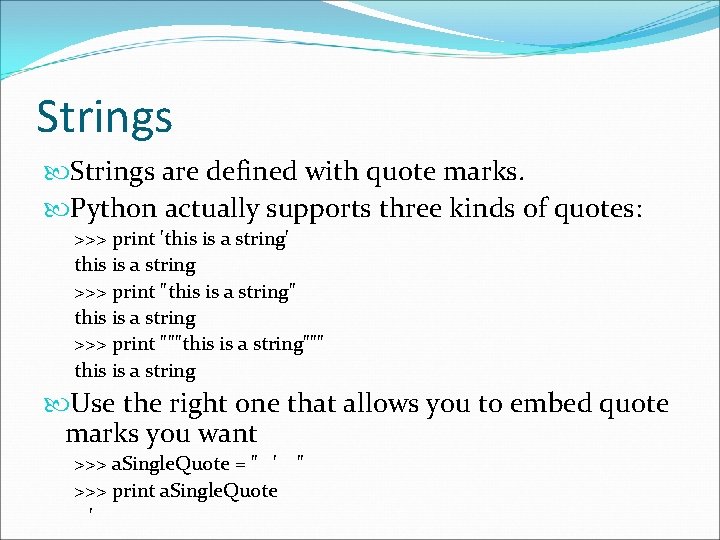 Strings

Strings are defined with quote marks.

Python actually supports three kinds of quotes:

>>> print 'this is a string'
this is a string
>>> print "this is a string"
this is a string
>>> print """this is a string"""
this is a string

Use the right one that allows you to embed quote marks you want

>>> aSingleQuote = " ' "
>>> print aSingleQuote
'